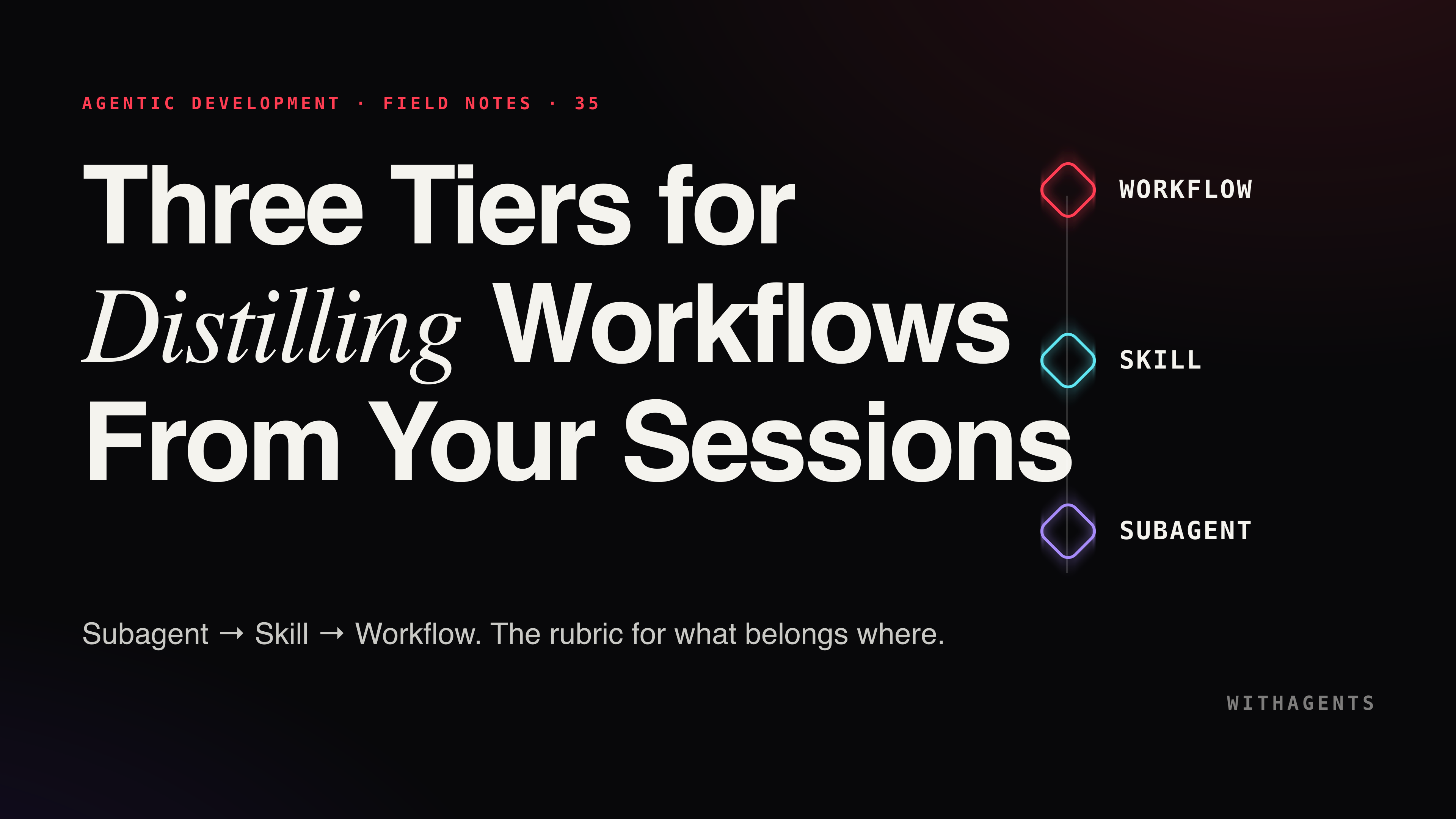 AGENTIC DEVELOPMENT · FIELD NOTES · 35

Three Tiers for Distilling Workflows From Your Sessions

WORKFLOW

SKILL

SUBAGENT

Subagent → Skill → Workflow. The rubric for what belongs where.

WITHAGENTS